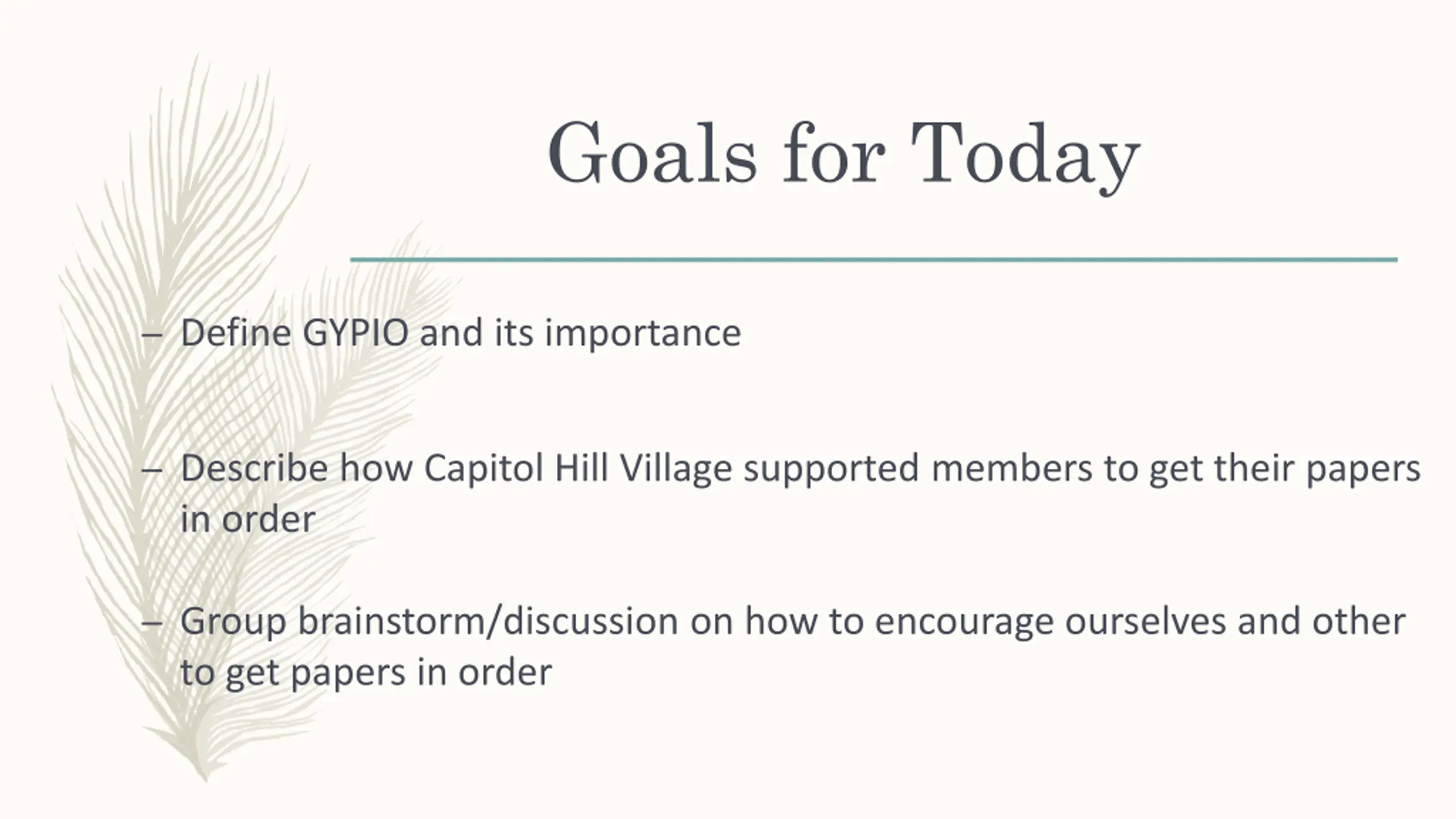 Goals for Today

– Define GYPIO and its importance

– Describe how Capitol Hill Village supported members to get their papers in order

– Group brainstorm/discussion on how to encourage ourselves and other to get papers in order